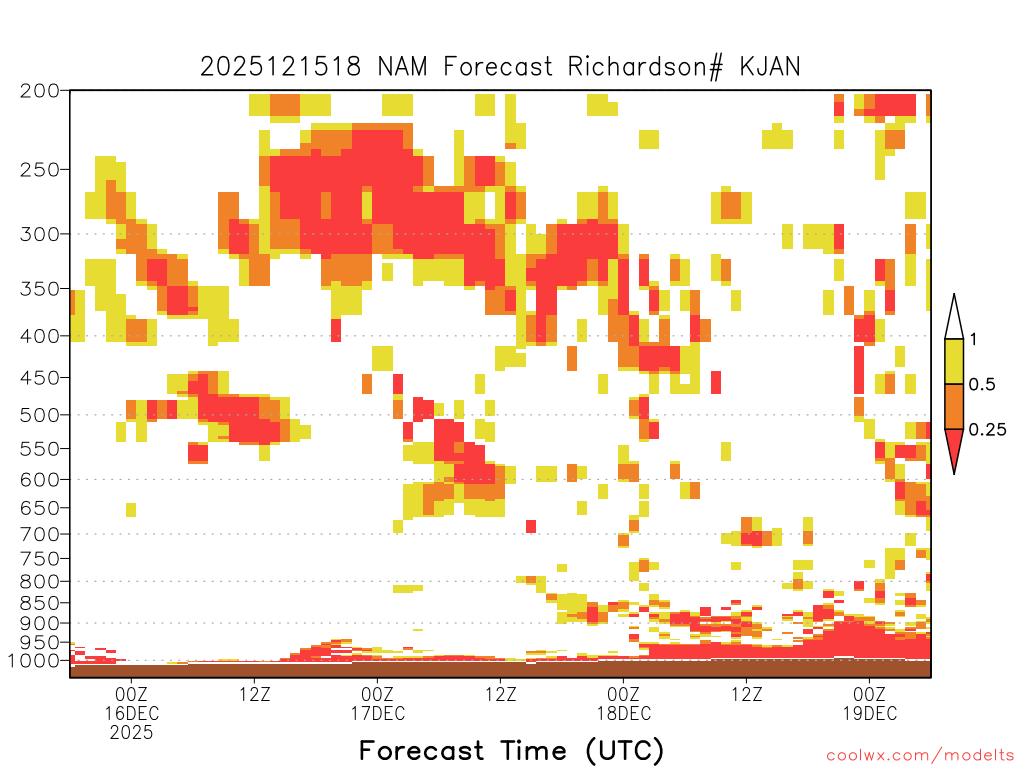 2025121518 NAM Forecast Richardson# KJAN

200
250
300
350
400
450
500
550
600
650
700
750
800
850
900
950
1000

1
0.5
0.25

00Z
16DEC
2025
12Z
00Z
17DEC
12Z
00Z
18DEC
12Z
00Z
19DEC

Forecast Time (UTC)

coolwx.com/modelts